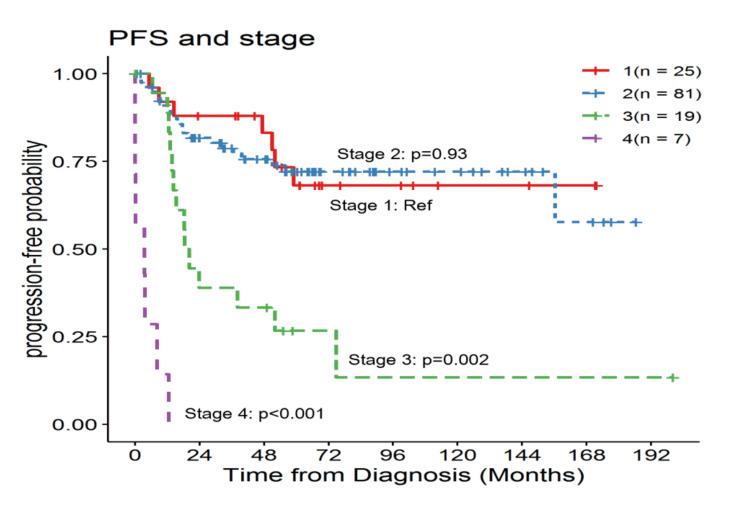 PFS and stage

1(n = 25)
2(n = 81)
3(n = 19)
4(n = 7)

progression-free probability

1.00
0.75
0.50
0.25
0.00

Stage 2: p=0.93
Stage 1: Ref
Stage 3: p=0.002
Stage 4: p<0.001

0 24 48 72 96 120 144 168 192

Time from Diagnosis (Months)